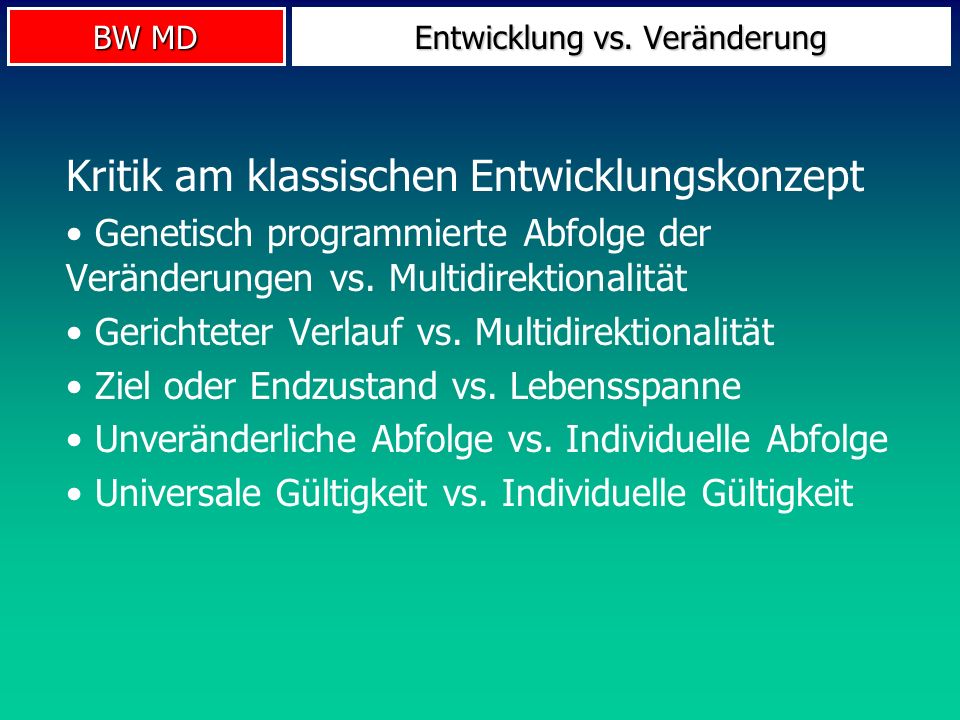 BW MD

Entwicklung vs. Veränderung

Kritik am klassischen Entwicklungskonzept

• Genetisch programmierte Abfolge der Veränderungen vs. Multidirektionalität

• Gerichteter Verlauf vs. Multidirektionalität

• Ziel oder Endzustand vs. Lebensspanne

• Unveränderliche Abfolge vs. Individuelle Abfolge

• Universale Gültigkeit vs. Individuelle Gültigkeit